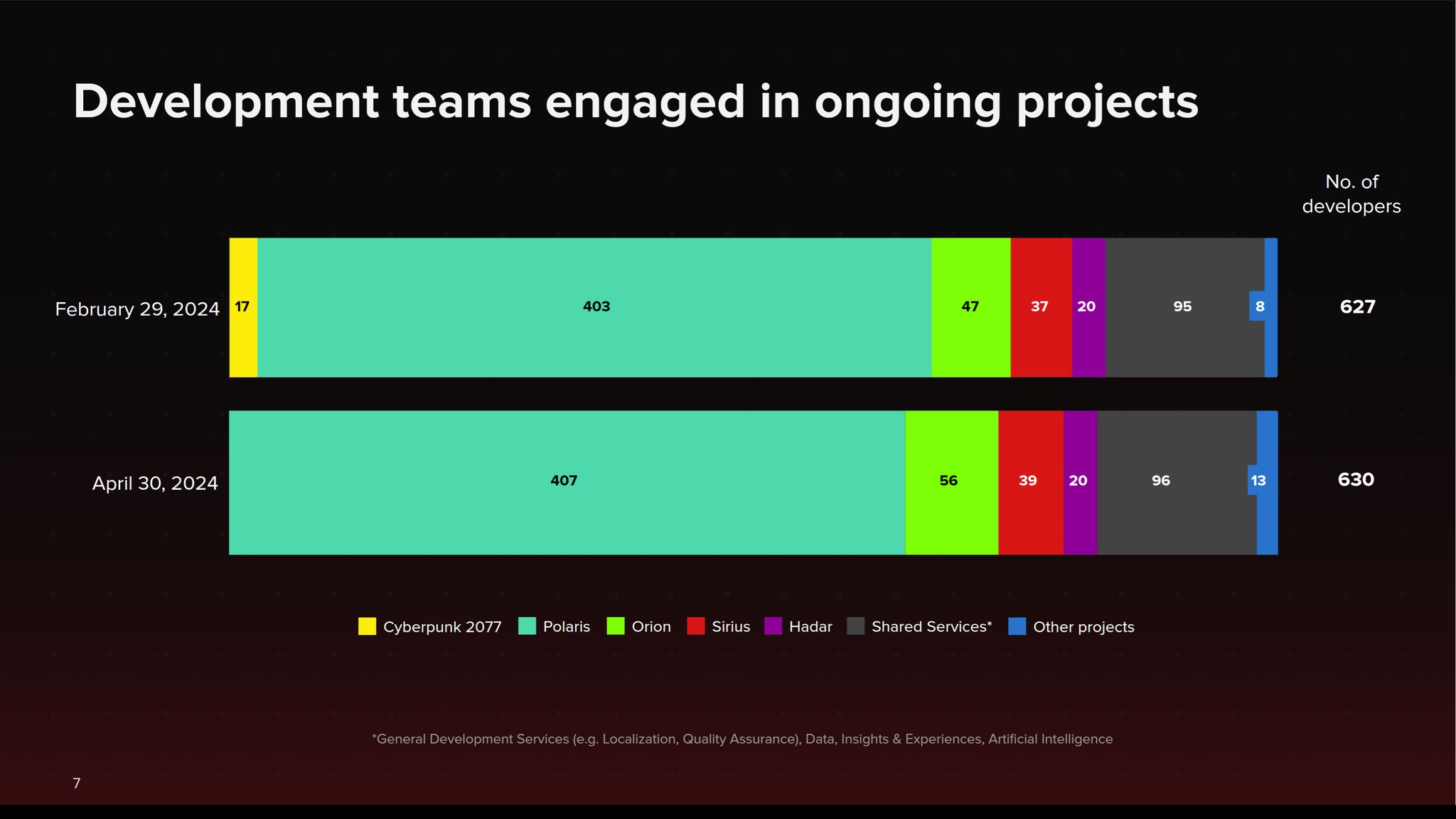 Development teams engaged in ongoing projects

No. of developers

February 29, 2024 17 403 47 37 20 95 8 627

April 30, 2024 407 56 39 20 96 13 630

Cyberpunk 2077 Polaris Orion Sirius Hadar Shared Services* Other projects

*General Development Services (e.g. Localization, Quality Assurance), Data, Insights & Experiences, Artificial Intelligence

7